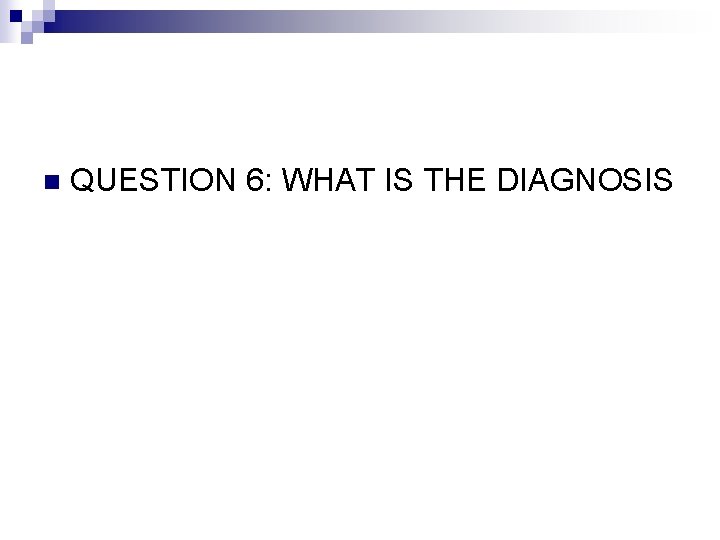 QUESTION 6: WHAT IS THE DIAGNOSIS